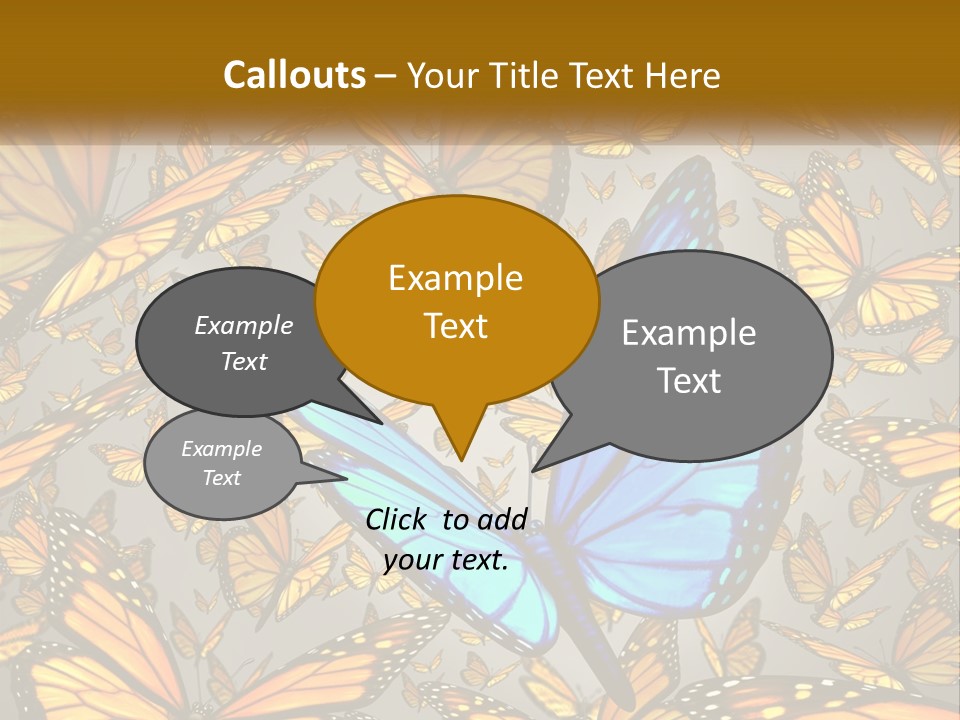 Callouts – Your Title Text Here

Example Text

Example Text

Example Text

Example Text

Click to add your text.